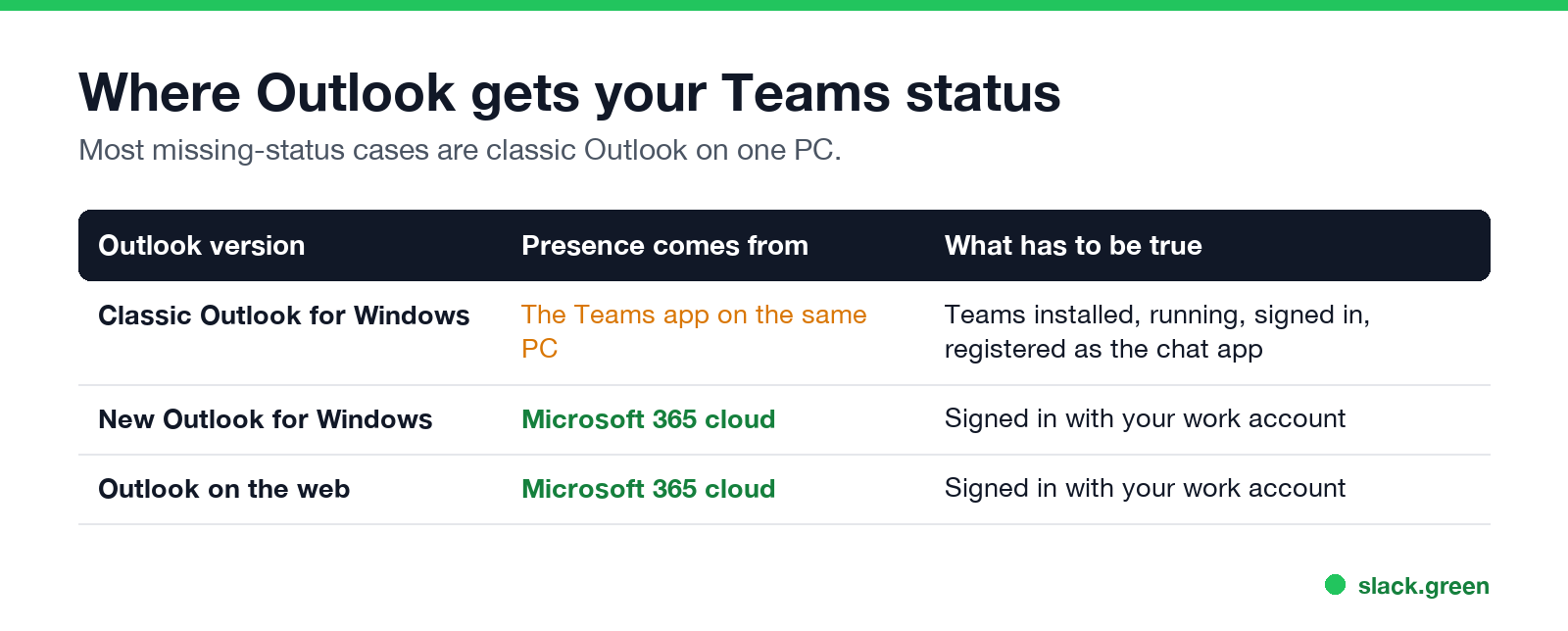 Where Outlook gets your Teams status
Most missing-status cases are classic Outlook on one PC.

| Outlook version | Presence comes from | What has to be true |
|---|---|---|
| Classic Outlook for Windows | The Teams app on the same PC | Teams installed, running, signed in, registered as the chat app |
| New Outlook for Windows | Microsoft 365 cloud | Signed in with your work account |
| Outlook on the web | Microsoft 365 cloud | Signed in with your work account |

slack.green